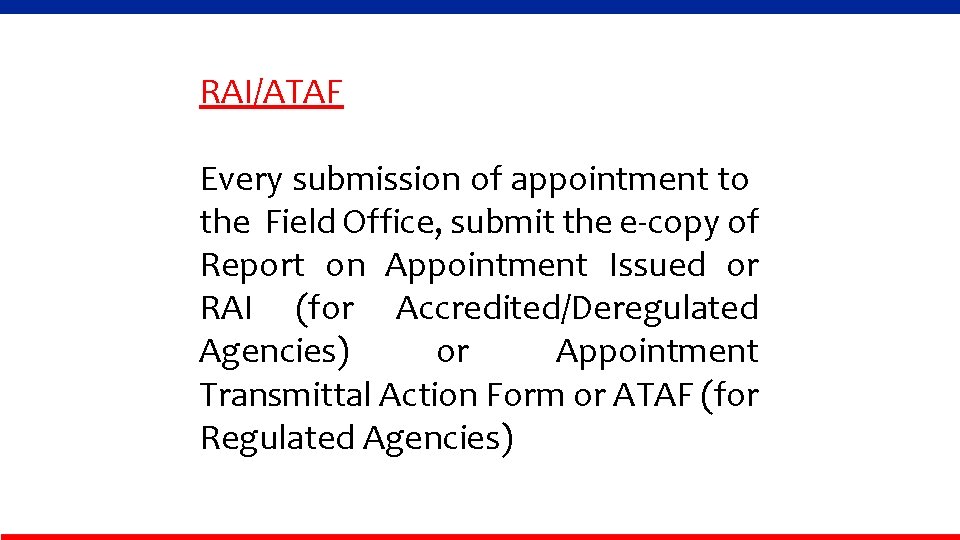 RAI/ATAF

Every submission of appointment to the Field Office, submit the e-copy of Report on Appointment Issued or RAI (for Accredited/Deregulated Agencies) or Appointment Transmittal Action Form or ATAF (for Regulated Agencies)